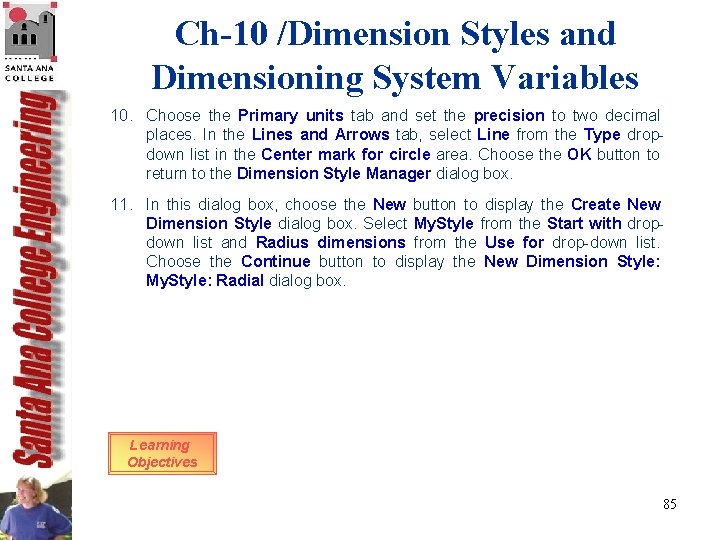 SANTA ANA COLLEGE

Santa Ana College Engineering

Ch-10 /Dimension Styles and Dimensioning System Variables

10. Choose the Primary units tab and set the precision to two decimal places. In the Lines and Arrows tab, select Line from the Type drop-down list in the Center mark for circle area. Choose the OK button to return to the Dimension Style Manager dialog box.

11. In this dialog box, choose the New button to display the Create New Dimension Style dialog box. Select MyStyle from the Start with drop-down list and Radius dimensions from the Use for drop-down list. Choose the Continue button to display the New Dimension Style: MyStyle: Radial dialog box.

Learning Objectives

85